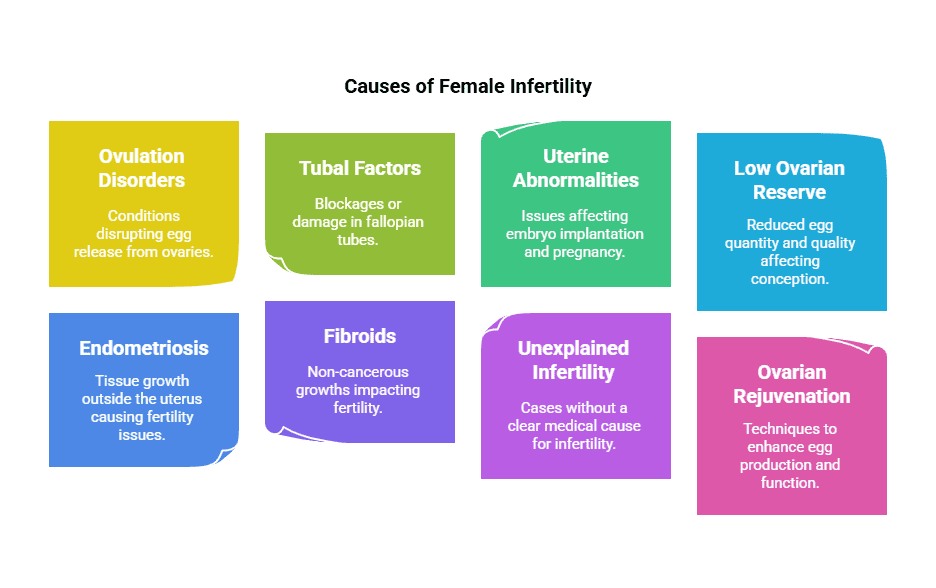 Causes of Female Infertility

Ovulation Disorders

Conditions disrupting egg release from ovaries.

Tubal Factors

Blockages or damage in fallopian tubes.

Uterine Abnormalities

Issues affecting embryo implantation and pregnancy.

Low Ovarian Reserve

Reduced egg quantity and quality affecting conception.

Endometriosis

Tissue growth outside the uterus causing fertility issues.

Fibroids

Non-cancerous growths impacting fertility.

Unexplained Infertility

Cases without a clear medical cause for infertility.

Ovarian Rejuvenation

Techniques to enhance egg production and function.